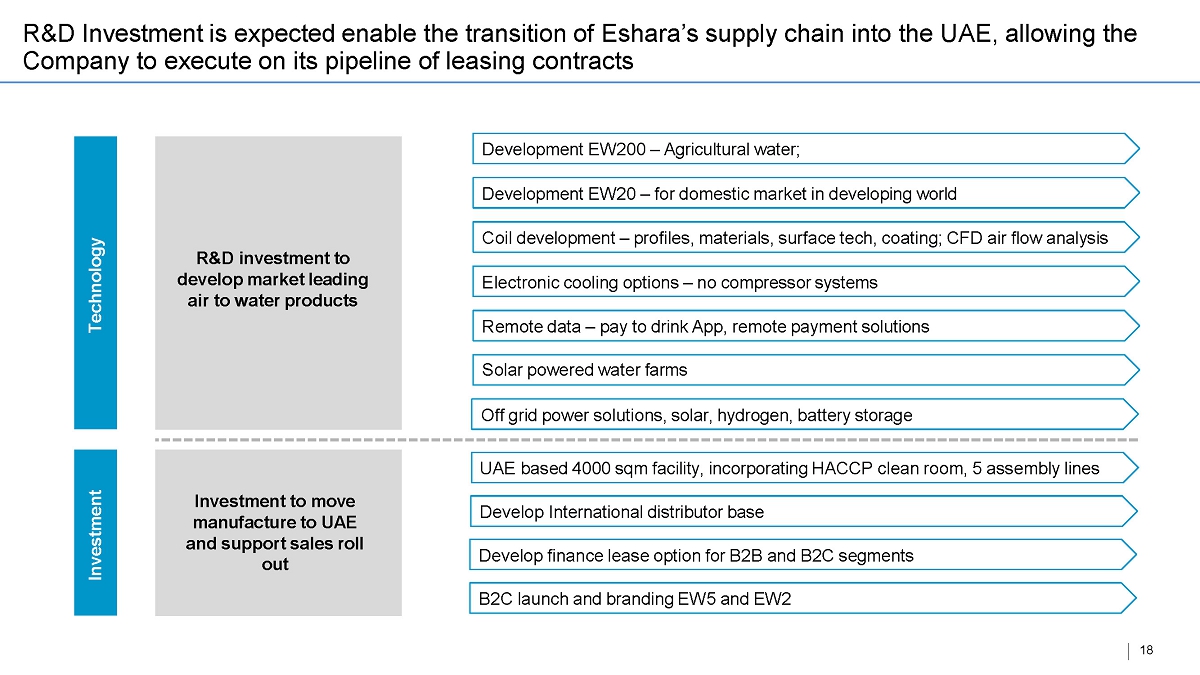 R&D Investment is expected enable the transition of Eshara's supply chain into the UAE, allowing the Company to execute on its pipeline of leasing contracts

Technology

R&D investment to develop market leading air to water products

Development EW200 – Agricultural water;

Development EW20 – for domestic market in developing world

Coil development – profiles, materials, surface tech, coating; CFD air flow analysis

Electronic cooling options – no compressor systems

Remote data – pay to drink App, remote payment solutions

Solar powered water farms

Off grid power solutions, solar, hydrogen, battery storage

Investment

Investment to move manufacture to UAE and support sales roll out

UAE based 4000 sqm facility, incorporating HACCP clean room, 5 assembly lines

Develop International distributor base

Develop finance lease option for B2B and B2C segments

B2C launch and branding EW5 and EW2

18